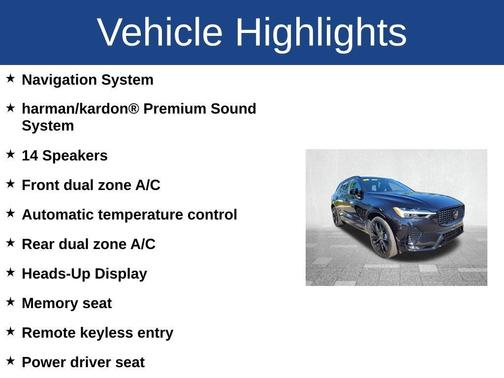 Vehicle Highlights

★ Navigation System

★ harman/kardon® Premium Sound System

★ 14 Speakers

★ Front dual zone A/C

★ Automatic temperature control

★ Rear dual zone A/C

★ Heads-Up Display

★ Memory seat

★ Remote keyless entry

★ Power driver seat